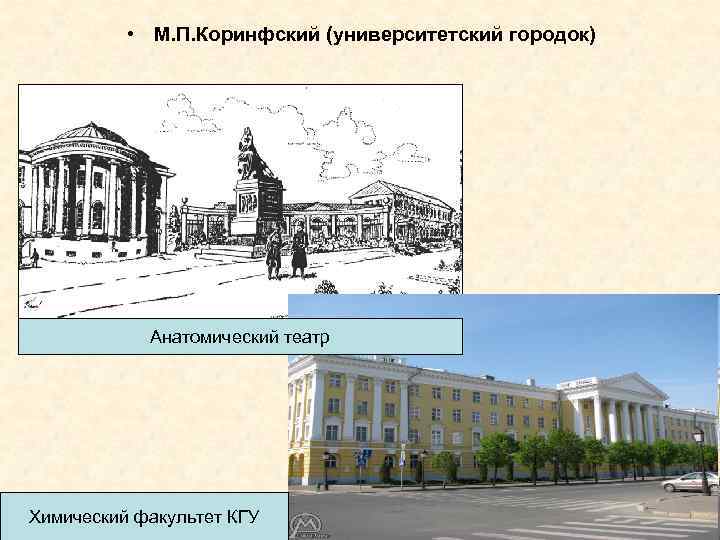 • М.П.Коринфский (университетский городок)

Анатомический театр

Химический факультет КГУ